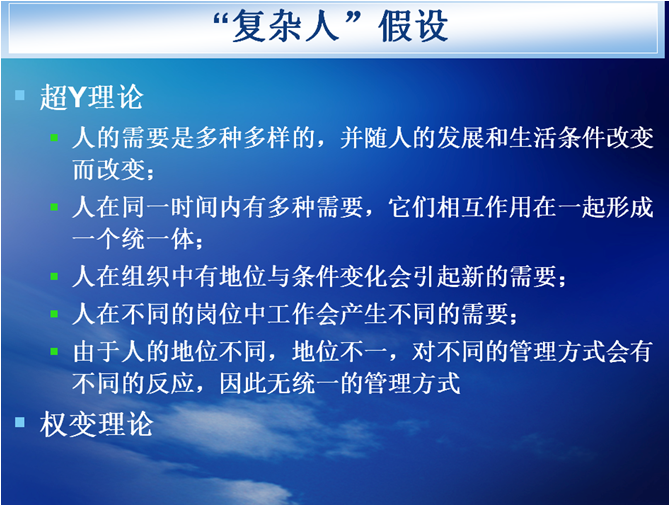 “复杂人”假设

超Y理论

人的需要是多种多样的，并随人的发展和生活条件改变而改变；

人在同一时间内有多种需要，它们相互作用在一起形成一个统一体；

人在组织中有地位与条件变化会引起新的需要；

人在不同的岗位中工作会产生不同的需要；

由于人的地位不同，地位不一，对不同的管理方式会有不同的反应，因此无统一的管理方式

权变理论